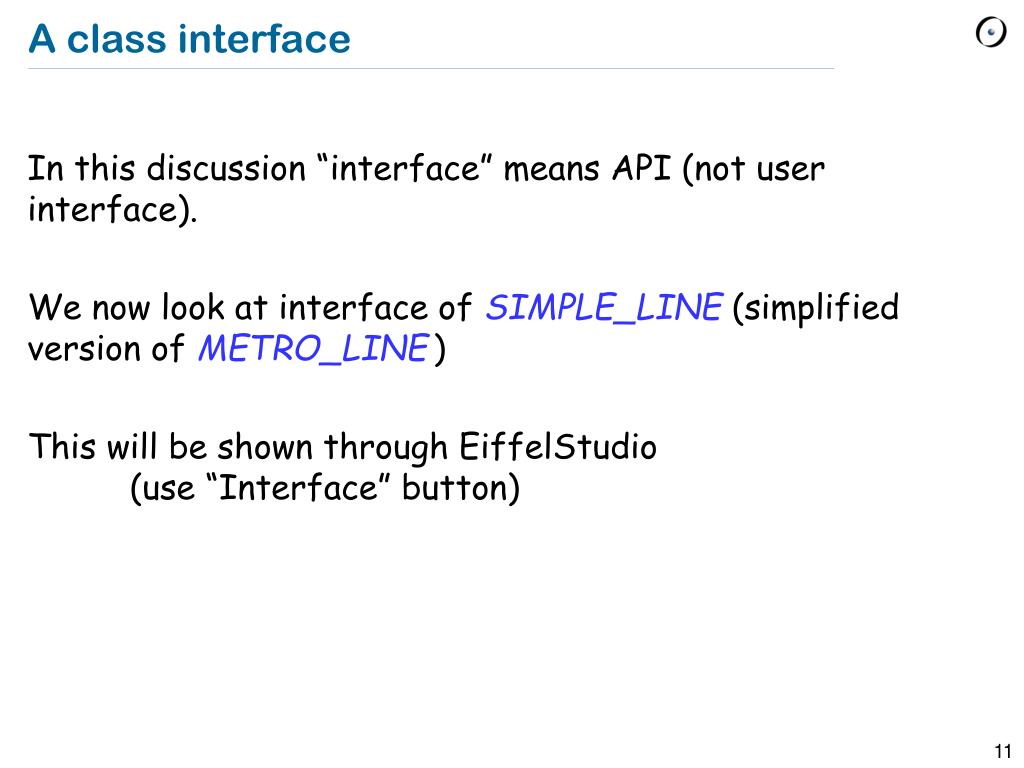 A class interface

In this discussion “interface” means API (not user interface).

We now look at interface of SIMPLE_LINE (simplified version of METRO_LINE )

This will be shown through EiffelStudio
(use “Interface” button)

11